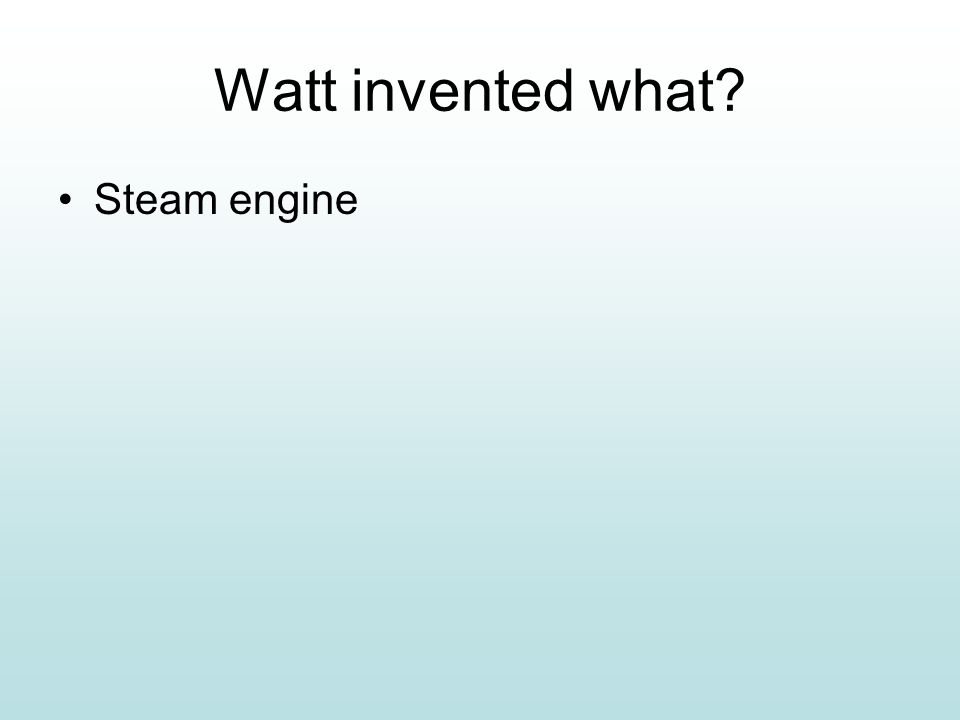 Watt invented what?

• Steam engine